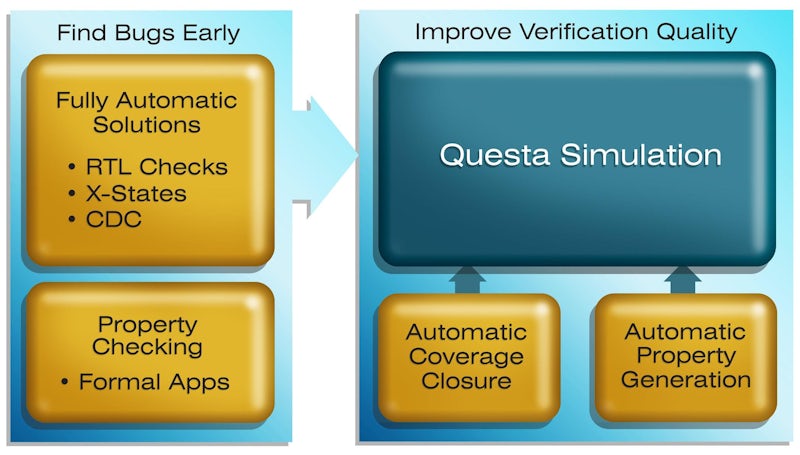 Find Bugs Early

Fully Automatic Solutions

• RTL Checks
• X-States
• CDC

Property Checking

• Formal Apps

Improve Verification Quality

Questa Simulation

Automatic Coverage Closure

Automatic Property Generation